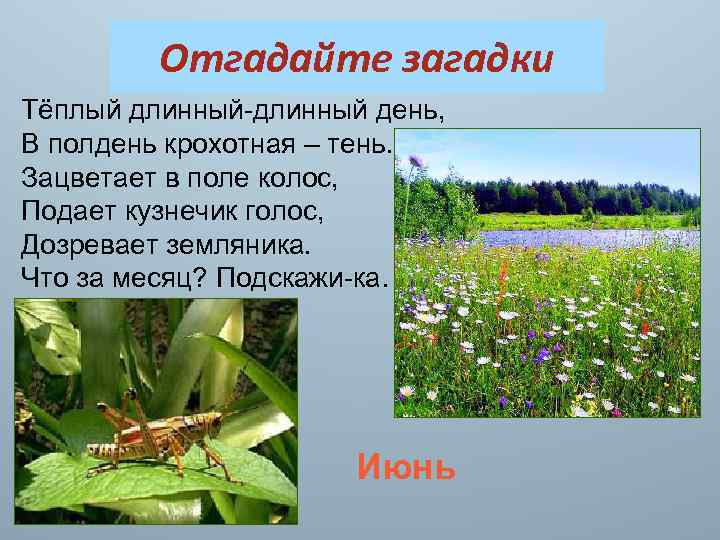 Отгадайте загадки

Тёплый длинный-длинный день,
В полдень крохотная – тень.
Зацветает в поле колос,
Подает кузнечик голос,
Дозревает земляника.
Что за месяц? Подскажи-ка.

Июнь